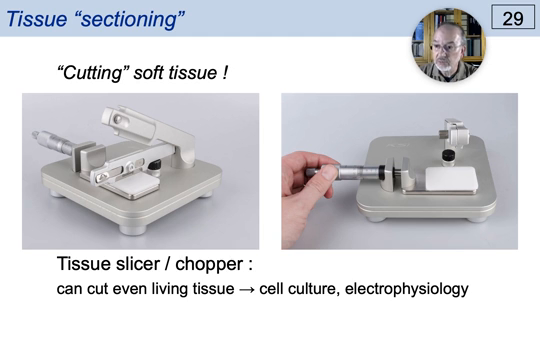 Tissue “sectioning”

29

“Cutting” soft tissue !

Tissue slicer / chopper :

can cut even living tissue → cell culture, electrophysiology